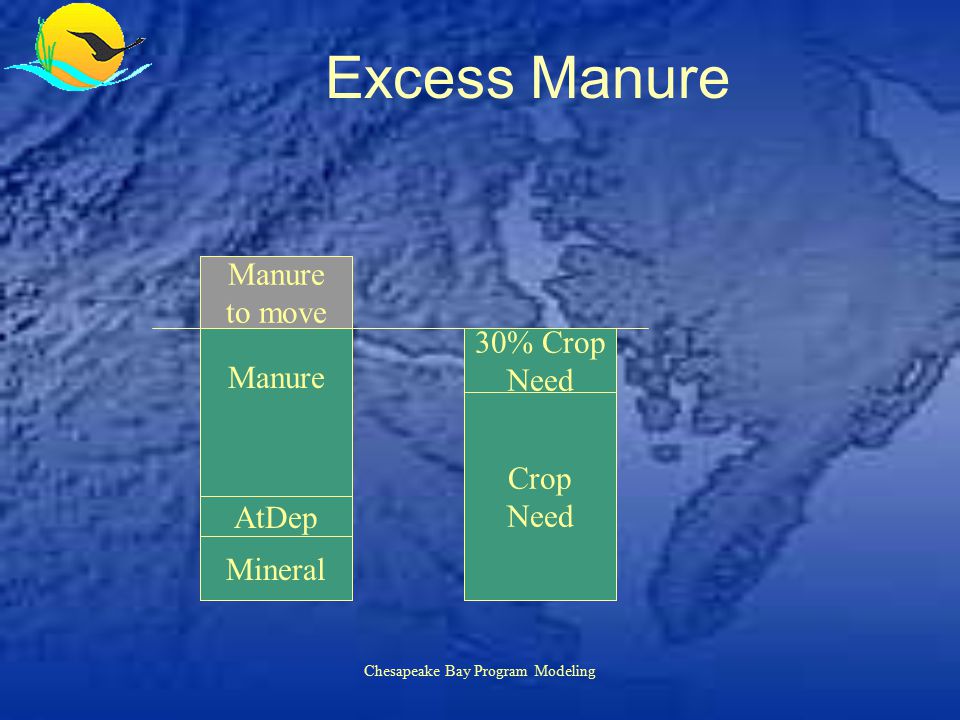 Excess Manure

Manure to move

Manure

AtDep

Mineral

30% Crop Need

Crop Need

Chesapeake Bay Program Modeling